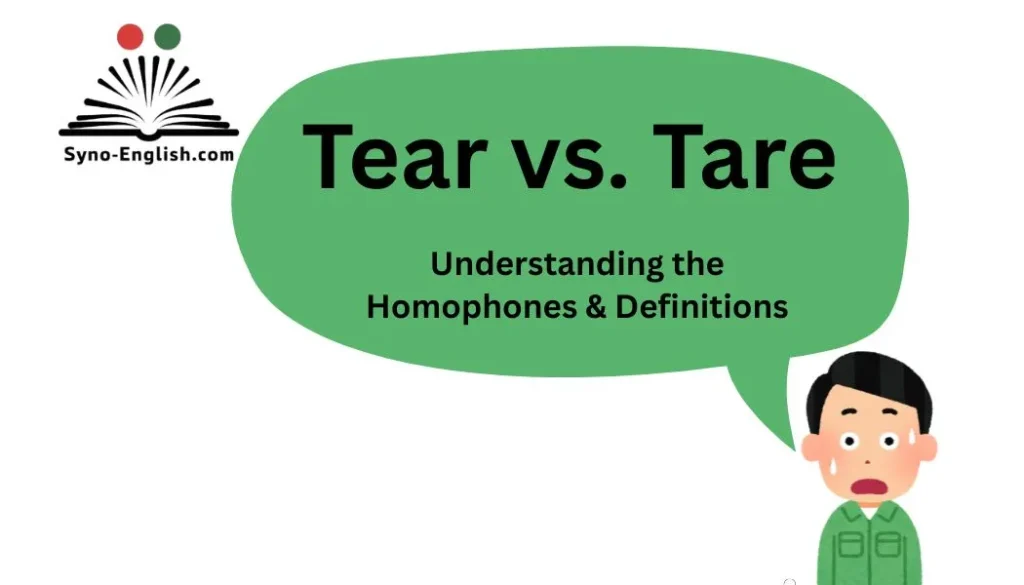 Syno-English.com

Tear vs. Tare

Understanding the Homophones & Definitions